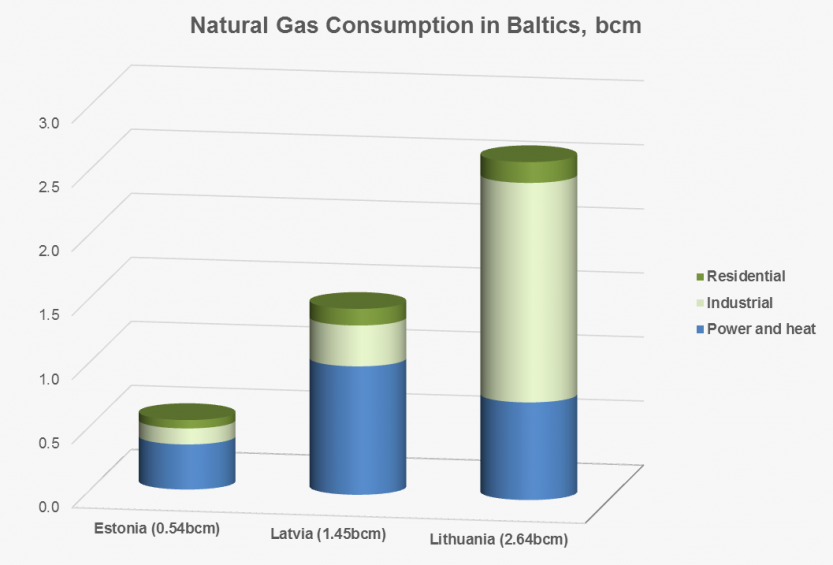 Natural Gas Consumption in Baltics, bcm

3.0
2.5
2.0
1.5
1.0
0.5
0.0

Estonia (0.54bcm)
Latvia (1.45bcm)
Lithuania (2.64bcm)

Residential
Industrial
Power and heat